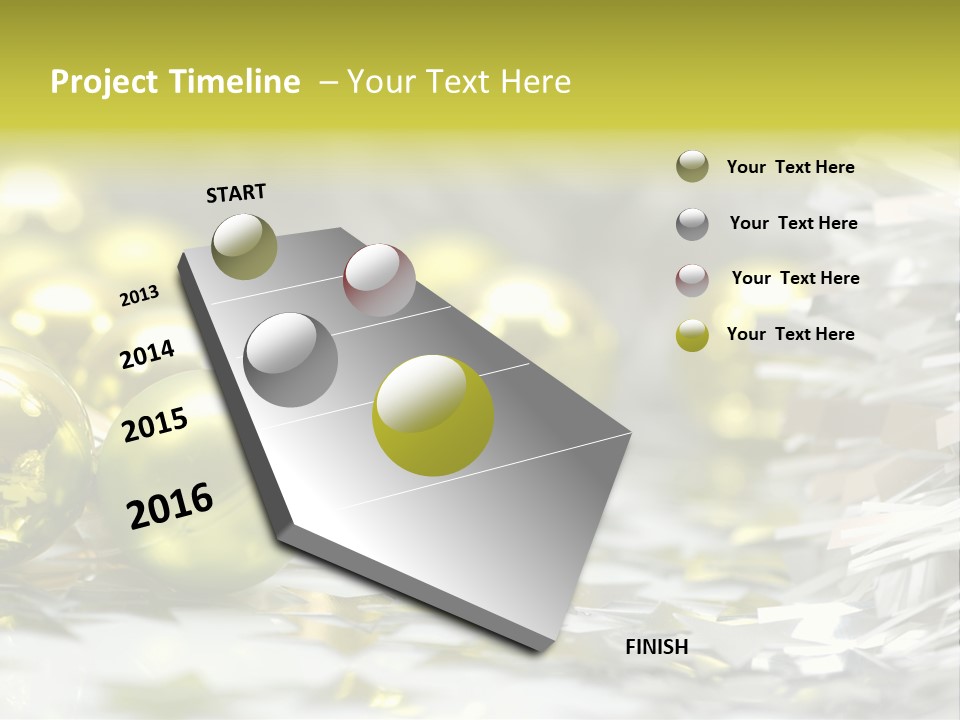 Project Timeline – Your Text Here

START

2013

2014

2015

2016

FINISH

Your Text Here

Your Text Here

Your Text Here

Your Text Here